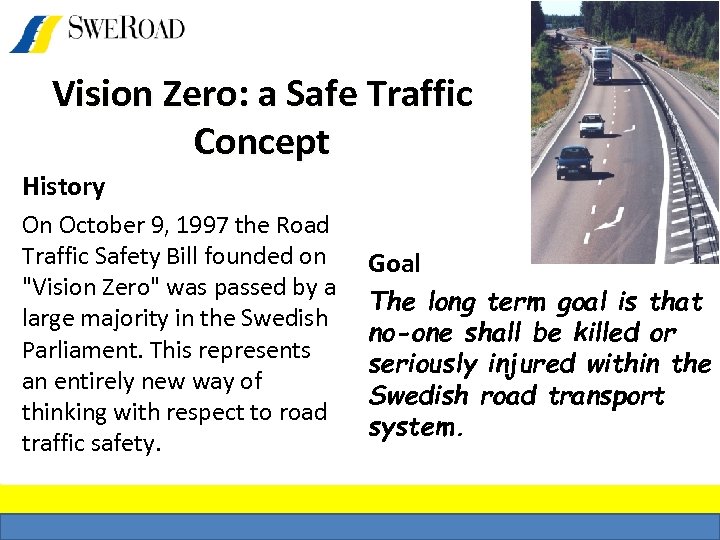 SWEROAD

Vision Zero: a Safe Traffic Concept

History

On October 9, 1997 the Road Traffic Safety Bill founded on "Vision Zero" was passed by a large majority in the Swedish Parliament. This represents an entirely new way of thinking with respect to road traffic safety.

Goal

The long term goal is that no-one shall be killed or seriously injured within the Swedish road transport system.